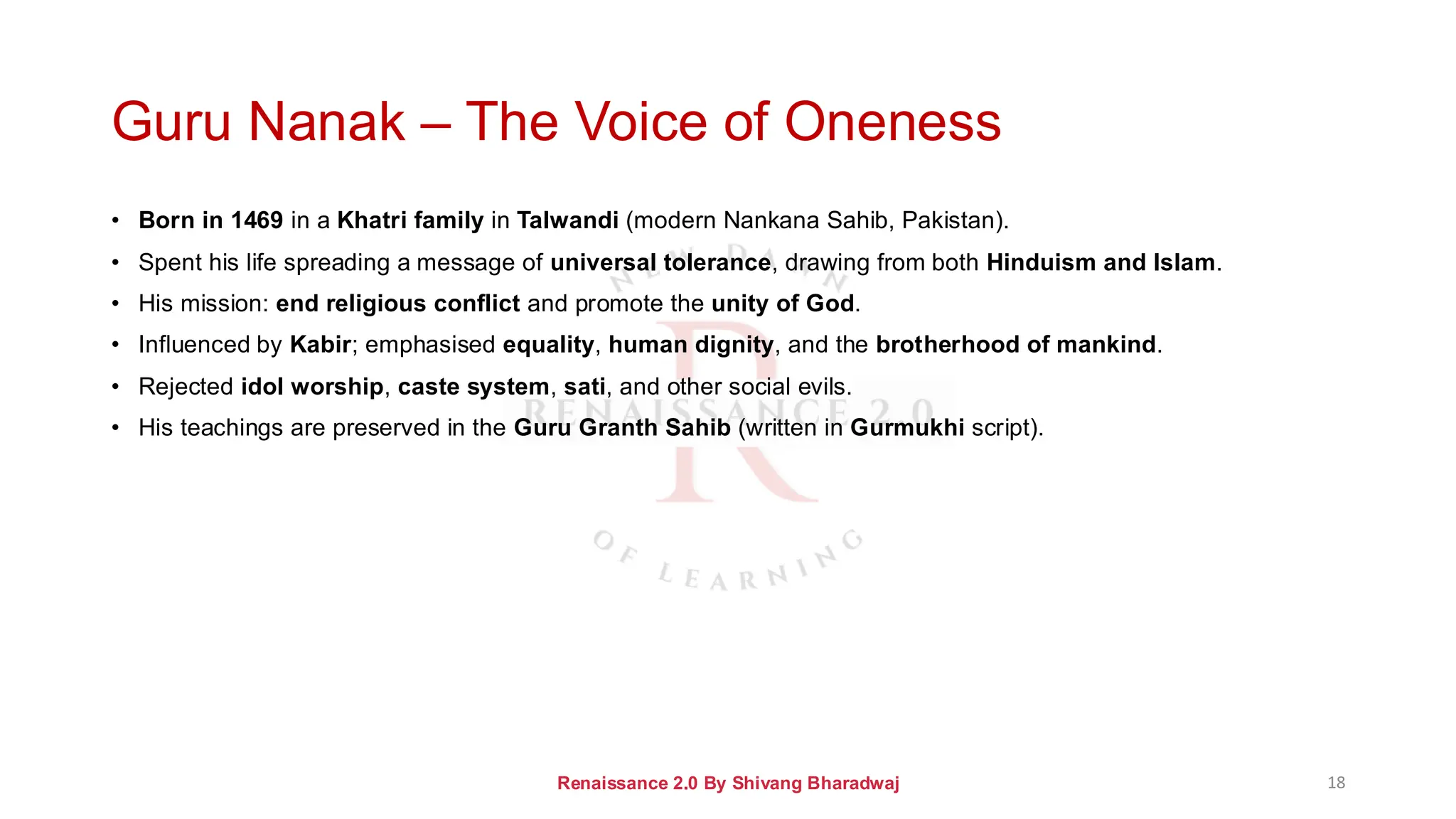 Guru Nanak – The Voice of Oneness

• Born in 1469 in a Khatri family in Talwandi (modern Nankana Sahib, Pakistan).
• Spent his life spreading a message of universal tolerance, drawing from both Hinduism and Islam.
• His mission: end religious conflict and promote the unity of God.
• Influenced by Kabir; emphasised equality, human dignity, and the brotherhood of mankind.
• Rejected idol worship, caste system, sati, and other social evils.
• His teachings are preserved in the Guru Granth Sahib (written in Gurmukhi script).

NEW DAWN
RENAISSANCE 2.0
R
OF LEARNING

Renaissance 2.0 By Shivang Bharadwaj

18